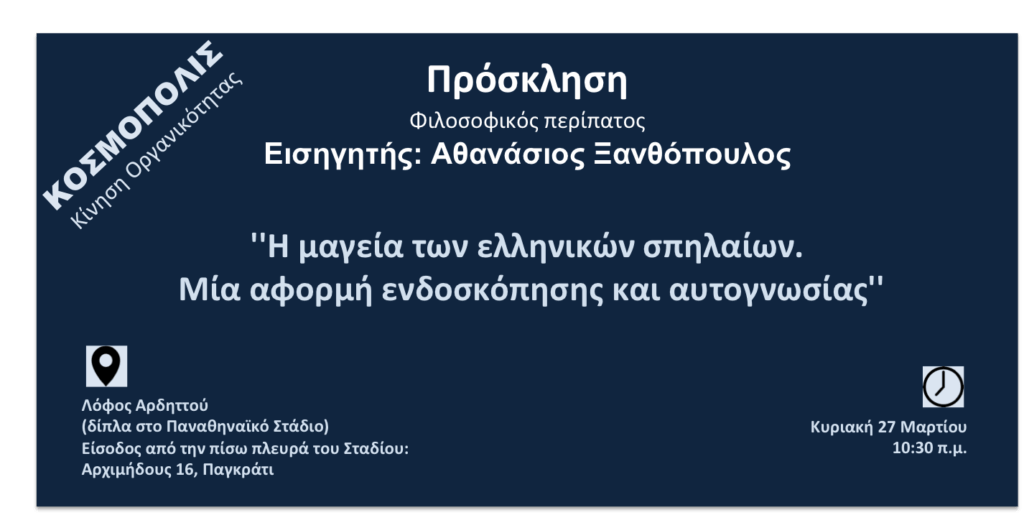 ΚΟΣΜΟΠΟΛΙΣ
Κίνηση Οργανικότητας

Πρόσκληση
Φιλοσοφικός περίπατος
Εισηγητής: Αθανάσιος Ξανθόπουλος

''Η μαγεία των ελληνικών σπηλαίων.
Μία αφορμή ενδοσκόπησης και αυτογνωσίας''

Λόφος Αρδηττού
(δίπλα στο Παναθηναϊκό Στάδιο)
Είσοδος από την πίσω πλευρά του Σταδίου:
Αρχιμήδους 16, Παγκράτι

Κυριακή 27 Μαρτίου
10:30 π.μ.